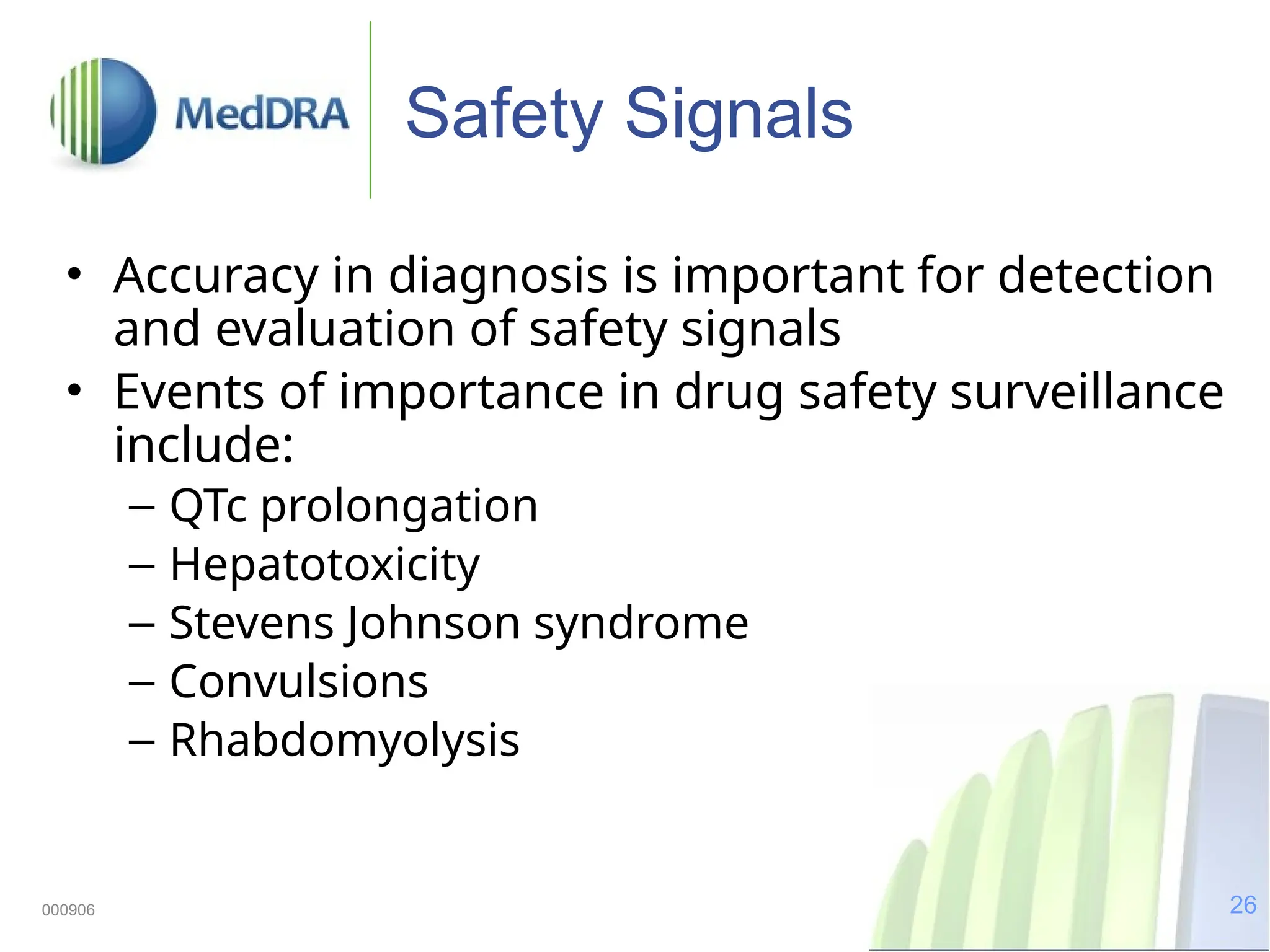 MedDRA

Safety Signals

• Accuracy in diagnosis is important for detection and evaluation of safety signals
• Events of importance in drug safety surveillance include:
– QTc prolongation
– Hepatotoxicity
– Stevens Johnson syndrome
– Convulsions
– Rhabdomyolysis

000906

26